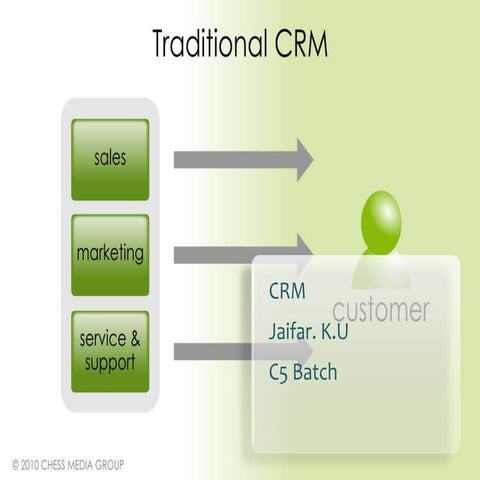 Traditional CRM

sales

marketing

service & support

customer

CRM
Jaifar. K.U
C5 Batch

© 2010 CHESS MEDIA GROUP